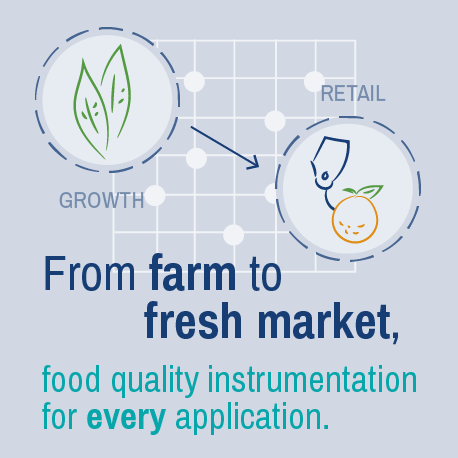 RETAIL

GROWTH

From farm to fresh market,

food quality instrumentation for every application.